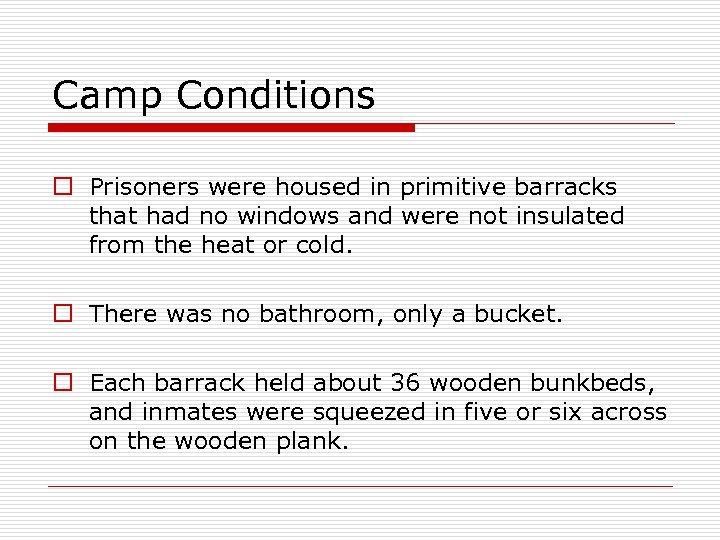 Camp Conditions

Prisoners were housed in primitive barracks that had no windows and were not insulated from the heat or cold.

There was no bathroom, only a bucket.

Each barrack held about 36 wooden bunkbeds, and inmates were squeezed in five or six across on the wooden plank.